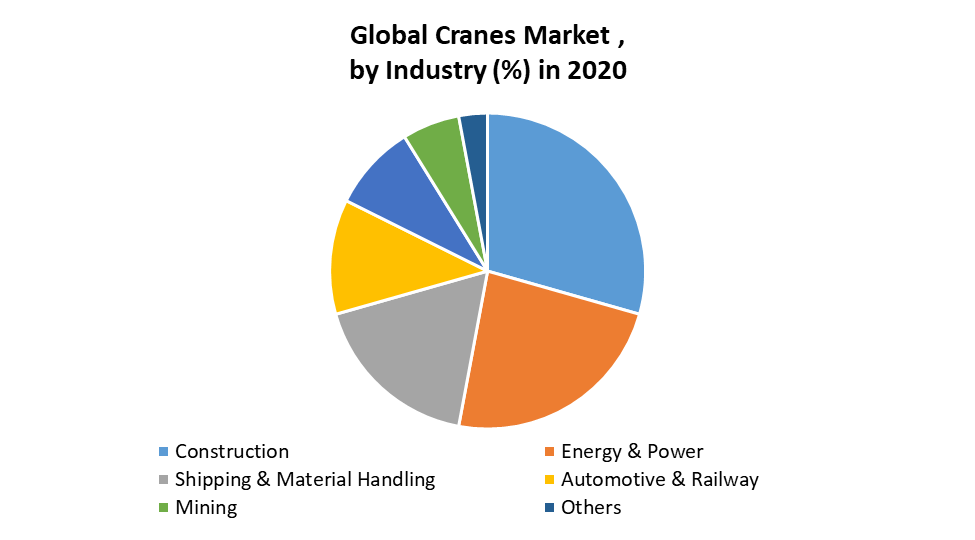 Global Cranes Market , by Industry (%) in 2020

Construction
Energy & Power
Shipping & Material Handling
Automotive & Railway
Mining
Others